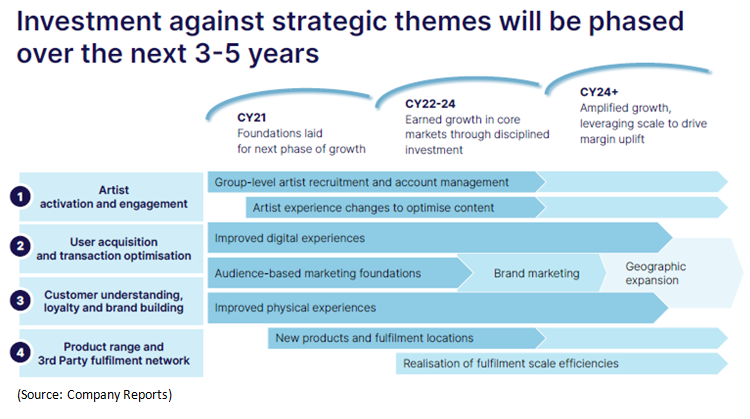 Investment against strategic themes will be phased over the next 3-5 years

CY21
Foundations laid for next phase of growth

CY22-24
Earned growth in core markets through disciplined investment

CY24+
Amplified growth, leveraging scale to drive margin uplift

1 Artist activation and engagement

Group-level artist recruitment and account management

Artist experience changes to optimise content

2 User acquisition and transaction optimisation

Improved digital experiences

Audience-based marketing foundations

Brand marketing

Geographic expansion

3 Customer understanding, loyalty and brand building

Improved physical experiences

4 Product range and 3rd Party fulfilment network

New products and fulfilment locations

Realisation of fulfilment scale efficiencies

(Source: Company Reports)